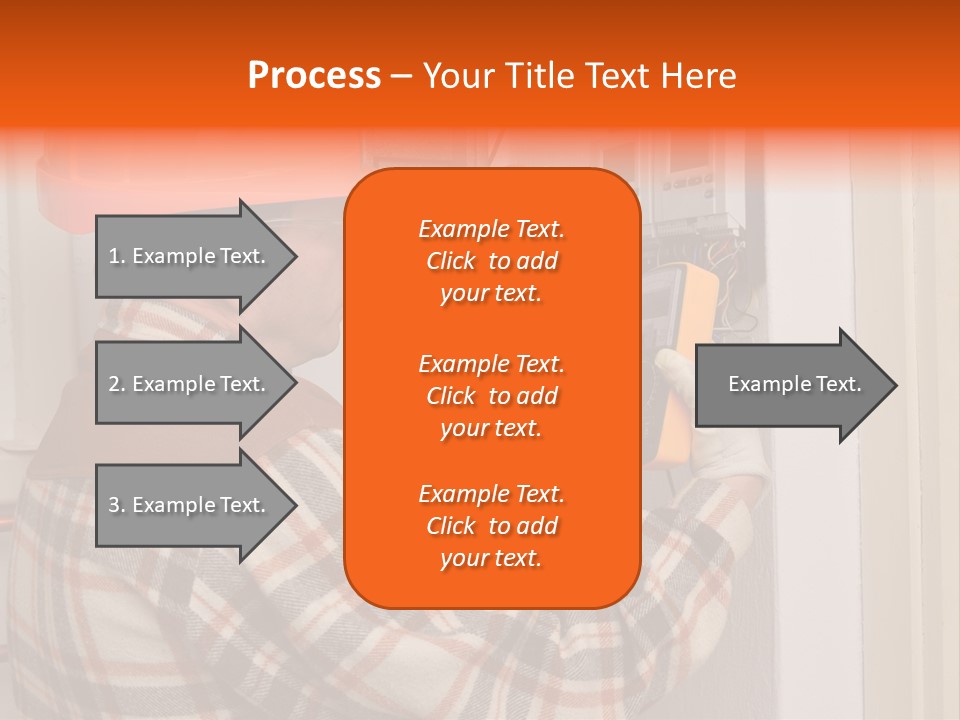 Process – Your Title Text Here

1. Example Text.

2. Example Text.

3. Example Text.

Example Text. Click to add your text.

Example Text. Click to add your text.

Example Text. Click to add your text.

Example Text.